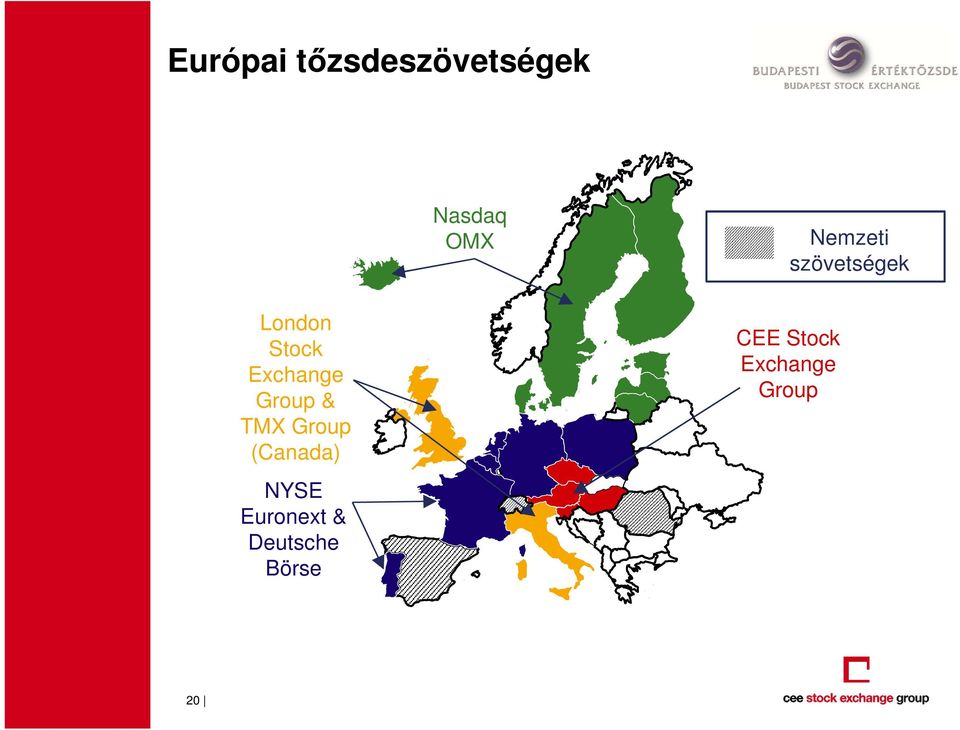 Európai tőzsdeszövetségek

BUDAPESTI ÉRTÉKTŐZSDE
BUDAPEST STOCK EXCHANGE

Nasdaq OMX

Nemzeti szövetségek

London Stock Exchange Group & TMX Group (Canada)

CEE Stock Exchange Group

NYSE Euronext & Deutsche Börse

20 |

cee stock exchange group